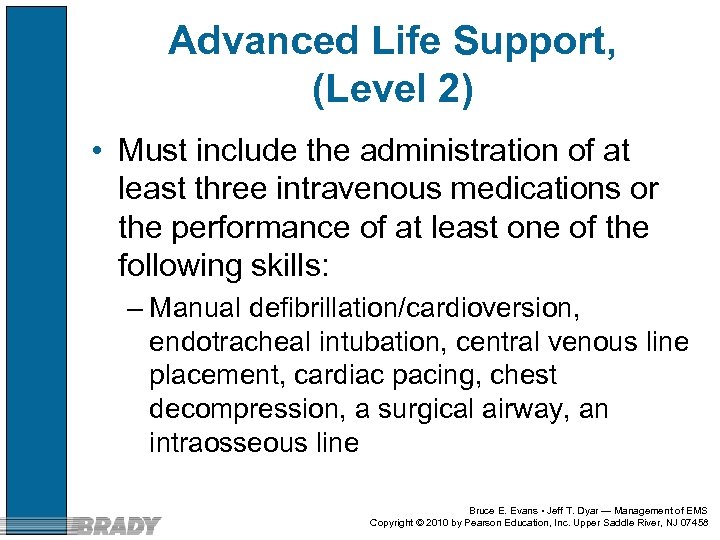 Advanced Life Support, (Level 2)

• Must include the administration of at least three intravenous medications or the performance of at least one of the following skills:

– Manual defibrillation/cardioversion, endotracheal intubation, central venous line placement, cardiac pacing, chest decompression, a surgical airway, an intraosseous line

BRADY

Bruce E. Evans • Jeff T. Dyar — Management of EMS
Copyright © 2010 by Pearson Education, Inc. Upper Saddle River, NJ 07458